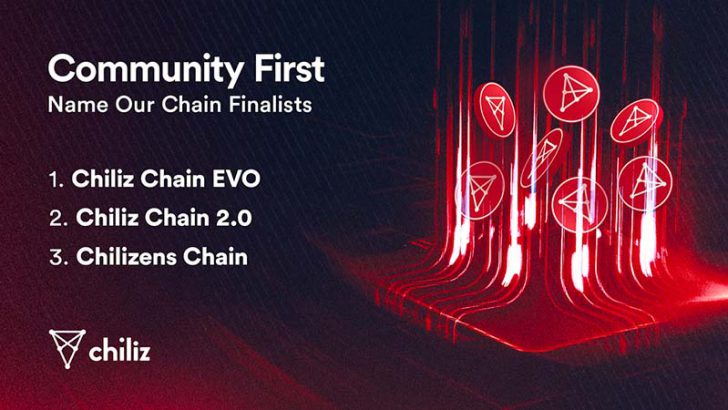 Community First
Name Our Chain Finalists

1. Chiliz Chain EVO
2. Chiliz Chain 2.0
3. Chilizens Chain

chiliz